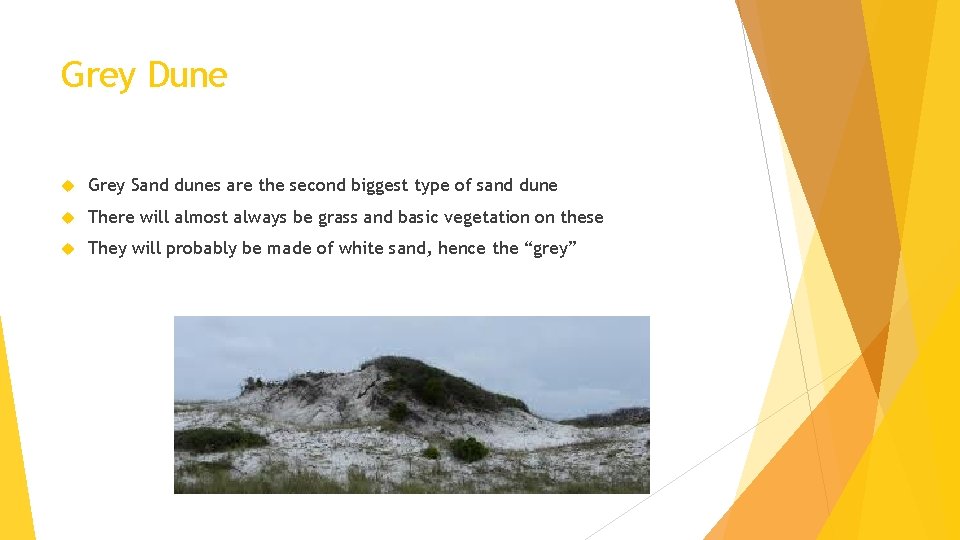 Grey Dune

Grey Sand dunes are the second biggest type of sand dune

There will almost always be grass and basic vegetation on these

They will probably be made of white sand, hence the “grey”